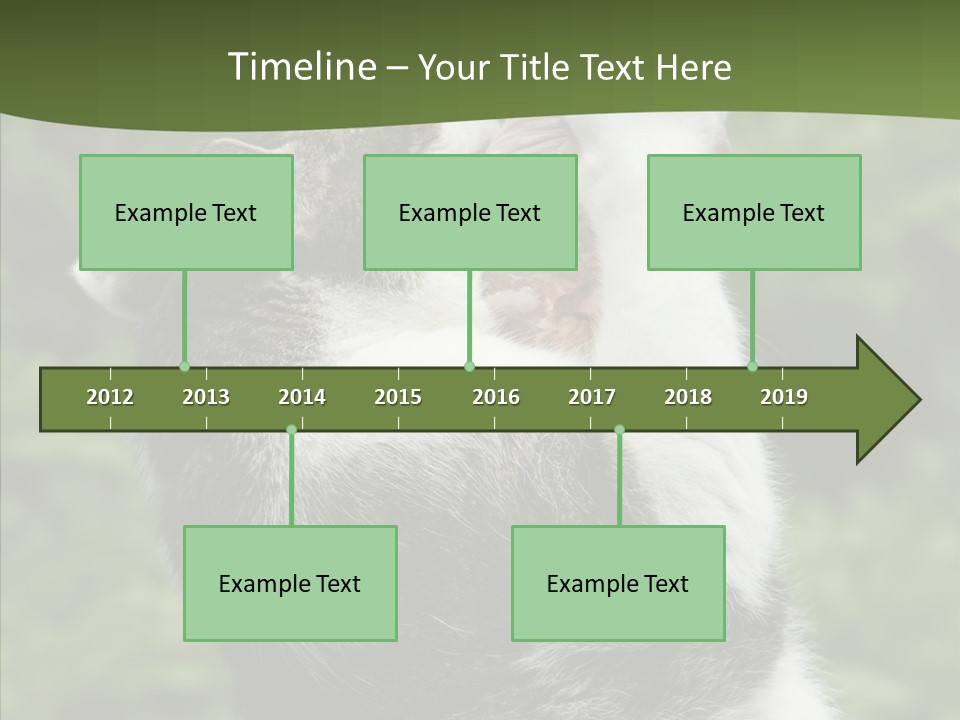 Timeline – Your Title Text Here

Example Text

Example Text

Example Text

2012 2013 2014 2015 2016 2017 2018 2019

Example Text

Example Text